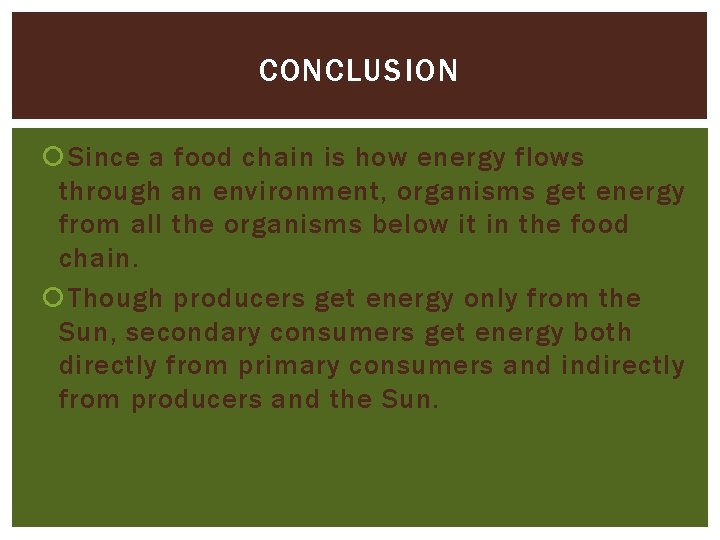 CONCLUSION

Since a food chain is how energy flows through an environment, organisms get energy from all the organisms below it in the food chain.

Though producers get energy only from the Sun, secondary consumers get energy both directly from primary consumers and indirectly from producers and the Sun.